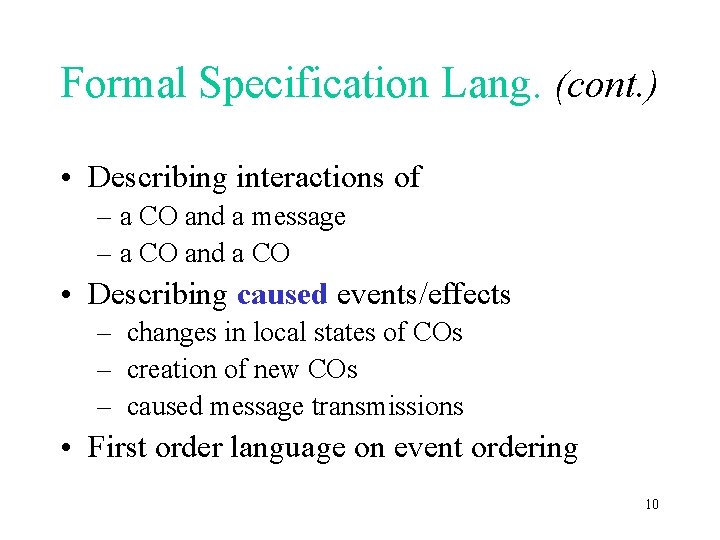 Formal Specification Lang. (cont.)

• Describing interactions of
– a CO and a message
– a CO and a CO
• Describing caused events/effects
– changes in local states of COs
– creation of new COs
– caused message transmissions
• First order language on event ordering

10